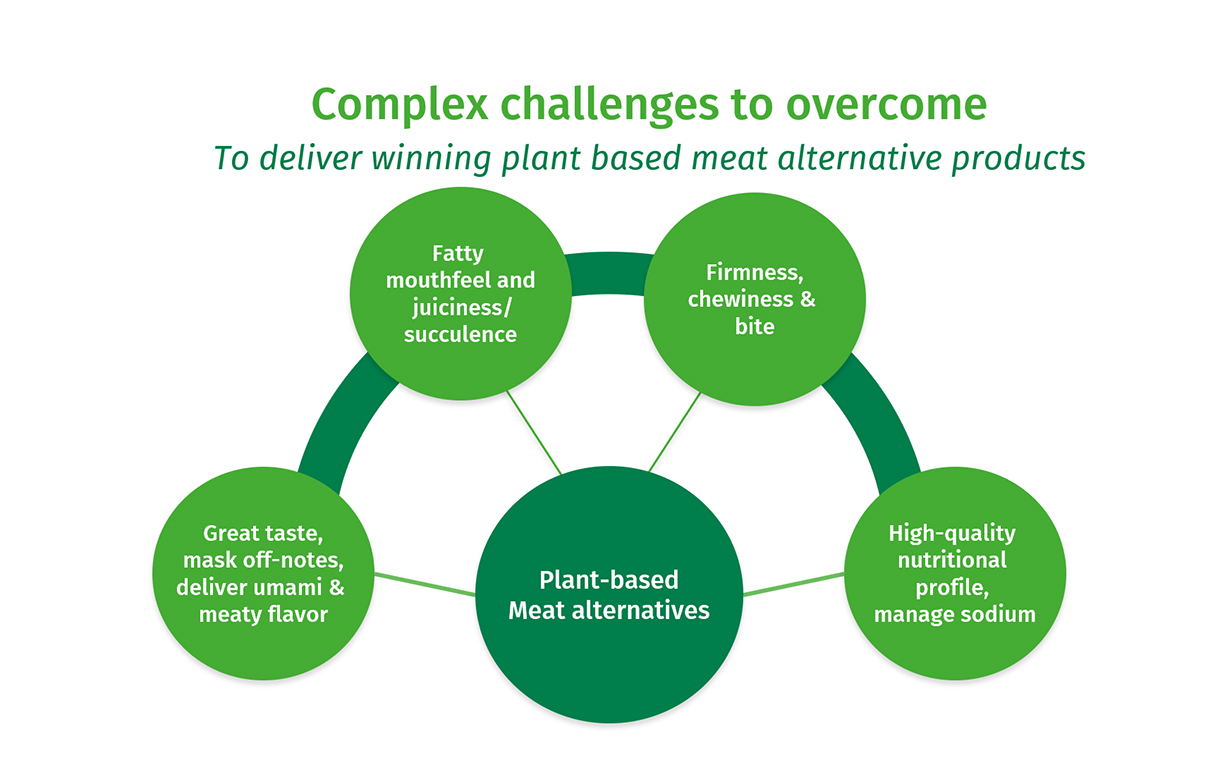 Complex challenges to overcome

To deliver winning plant based meat alternative products

Fatty mouthfeel and juiciness/ succulence

Firmness, chewiness & bite

Great taste, mask off-notes, deliver umami & meaty flavor

Plant-based Meat alternatives

High-quality nutritional profile, manage sodium